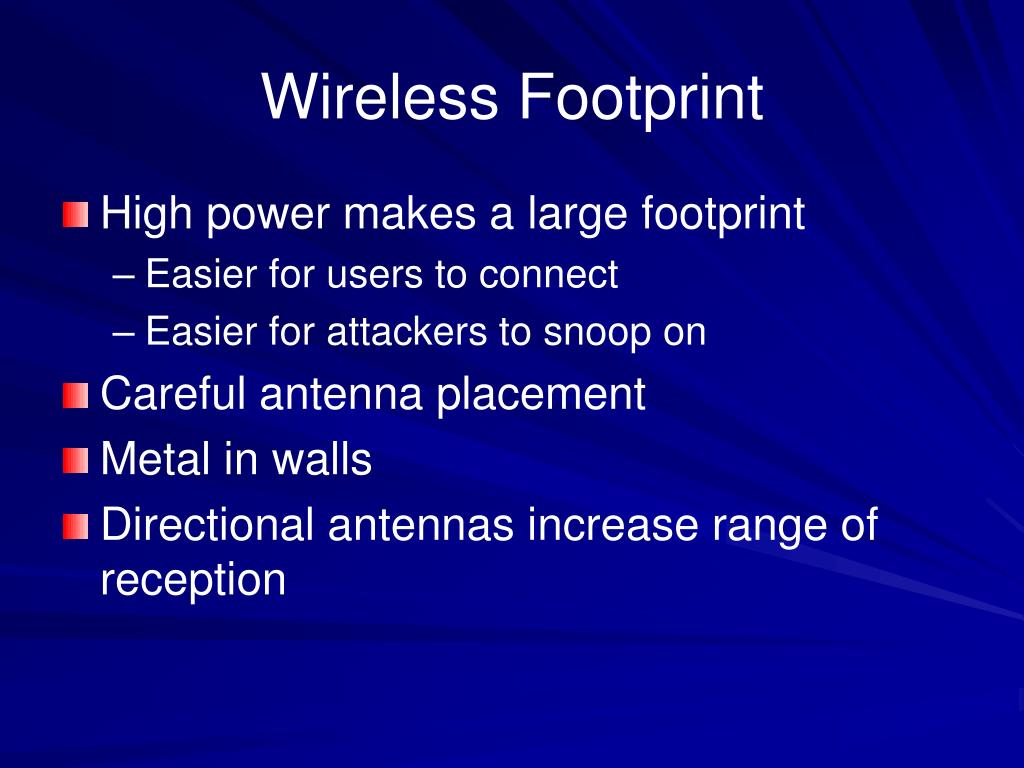 Wireless Footprint

High power makes a large footprint
– Easier for users to connect
– Easier for attackers to snoop on

Careful antenna placement

Metal in walls

Directional antennas increase range of reception